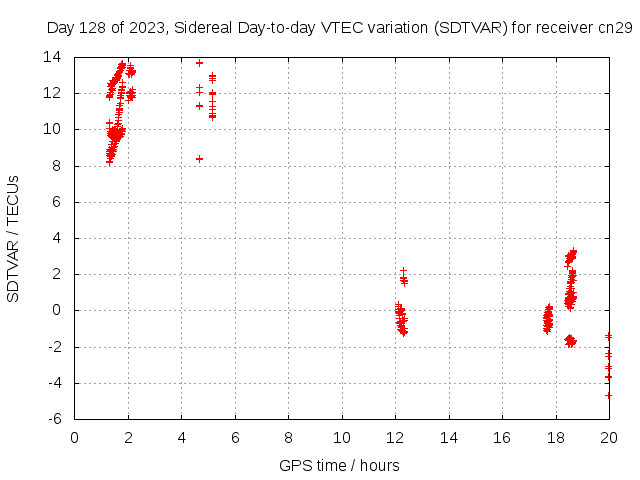 Day 128 of 2023, Sidereal Day-to-day VTEC variation (SDTVAR) for receiver cn29

SDTVAR / TECUs

14
12
10
8
6
4
2
0
-2
-4
-6

0 2 4 6 8 10 12 14 16 18 20

GPS time / hours